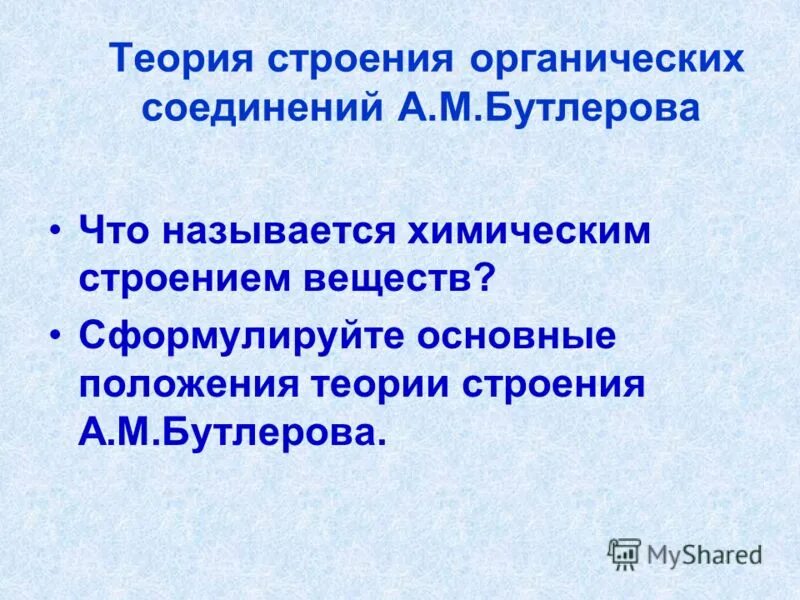 Теория строения органических соединений А.М.Бутлерова

• Что называется химическим строением веществ?
• Сформулируйте основные положения теории строения А.М.Бутлерова.

MyShared